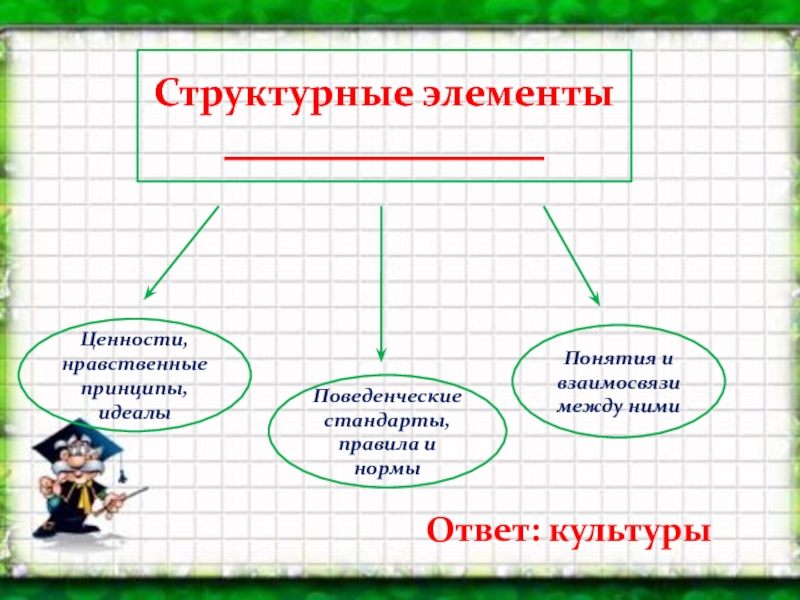 Структурные элементы ________________

Ценности, нравственные принципы, идеалы

Поведенческие стандарты, правила и нормы

Понятия и взаимосвязи между ними

Ответ: культуры